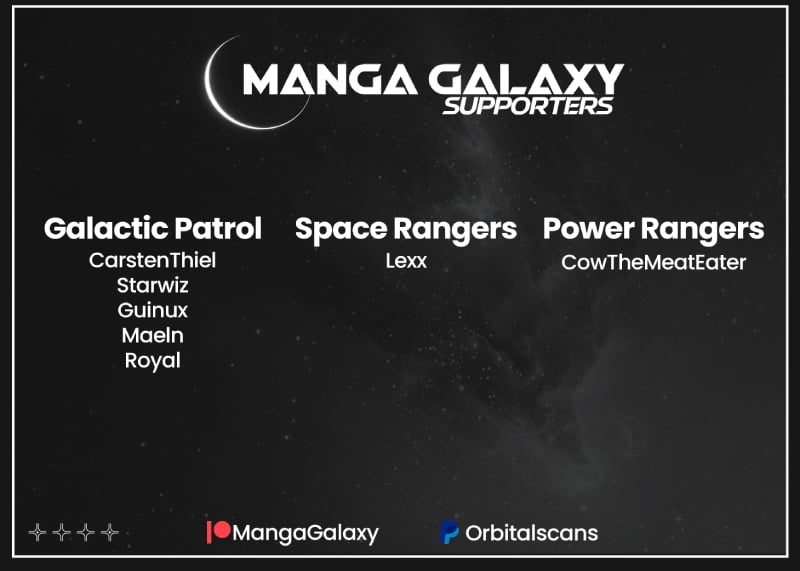 MANGA GALAXY
SUPPORTERS

Galactic Patrol
CarstenThiel
Starwiz
Guinux
Maeln
Royal

Space Rangers
Lexx

Power Rangers
CowTheMeatEater

MangaGalaxy
Orbitalscans